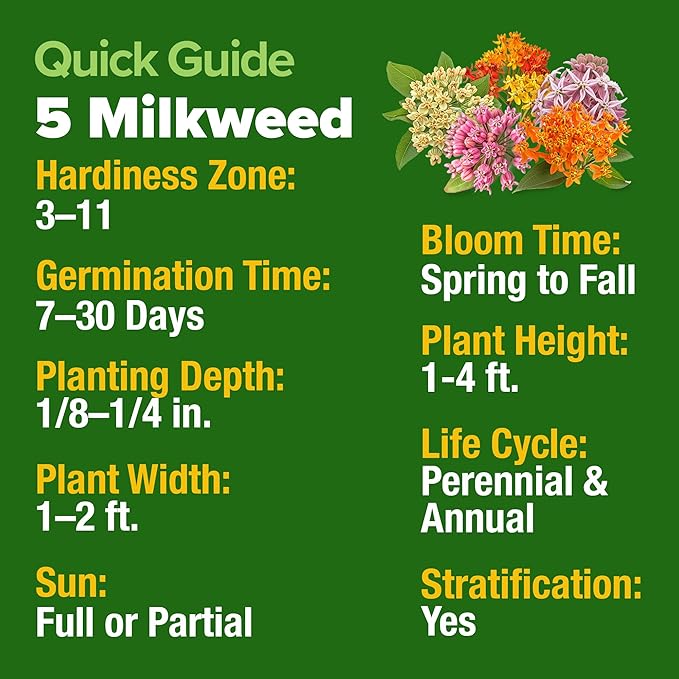 Quick Guide
5 Milkweed

Hardiness Zone:
3–11

Germination Time:
7–30 Days

Planting Depth:
1/8–1/4 in.

Plant Width:
1–2 ft.

Sun:
Full or Partial

Bloom Time:
Spring to Fall

Plant Height:
1-4 ft.

Life Cycle:
Perennial & Annual

Stratification:
Yes